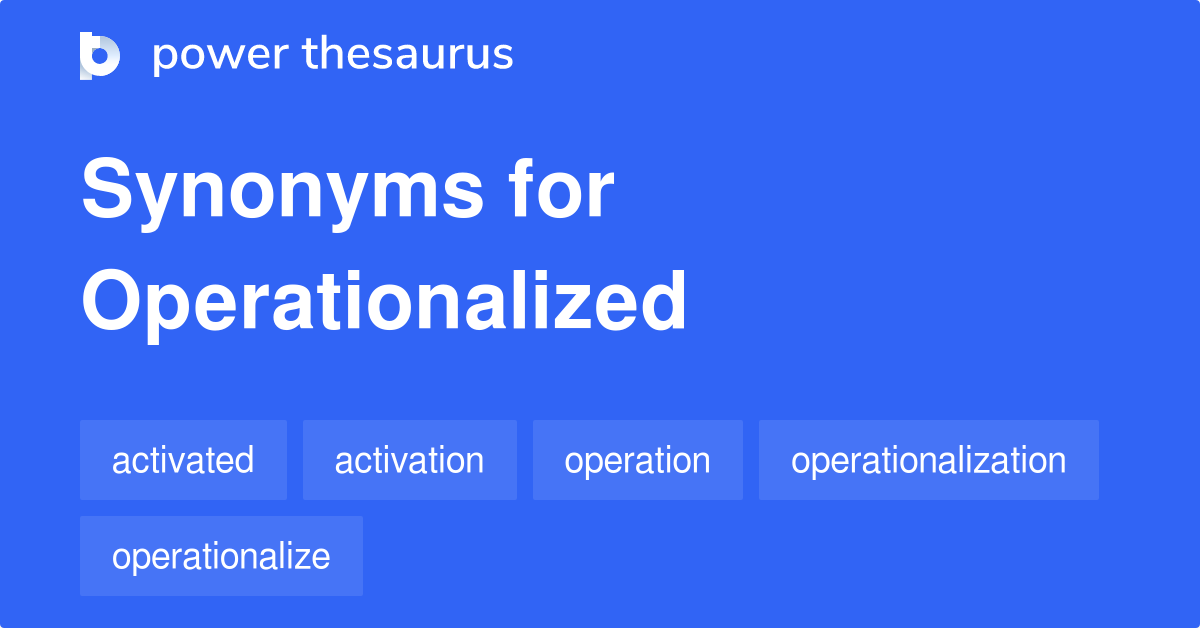 power thesaurus

Synonyms for Operationalized

activated
activation
operation
operationalization
operationalize